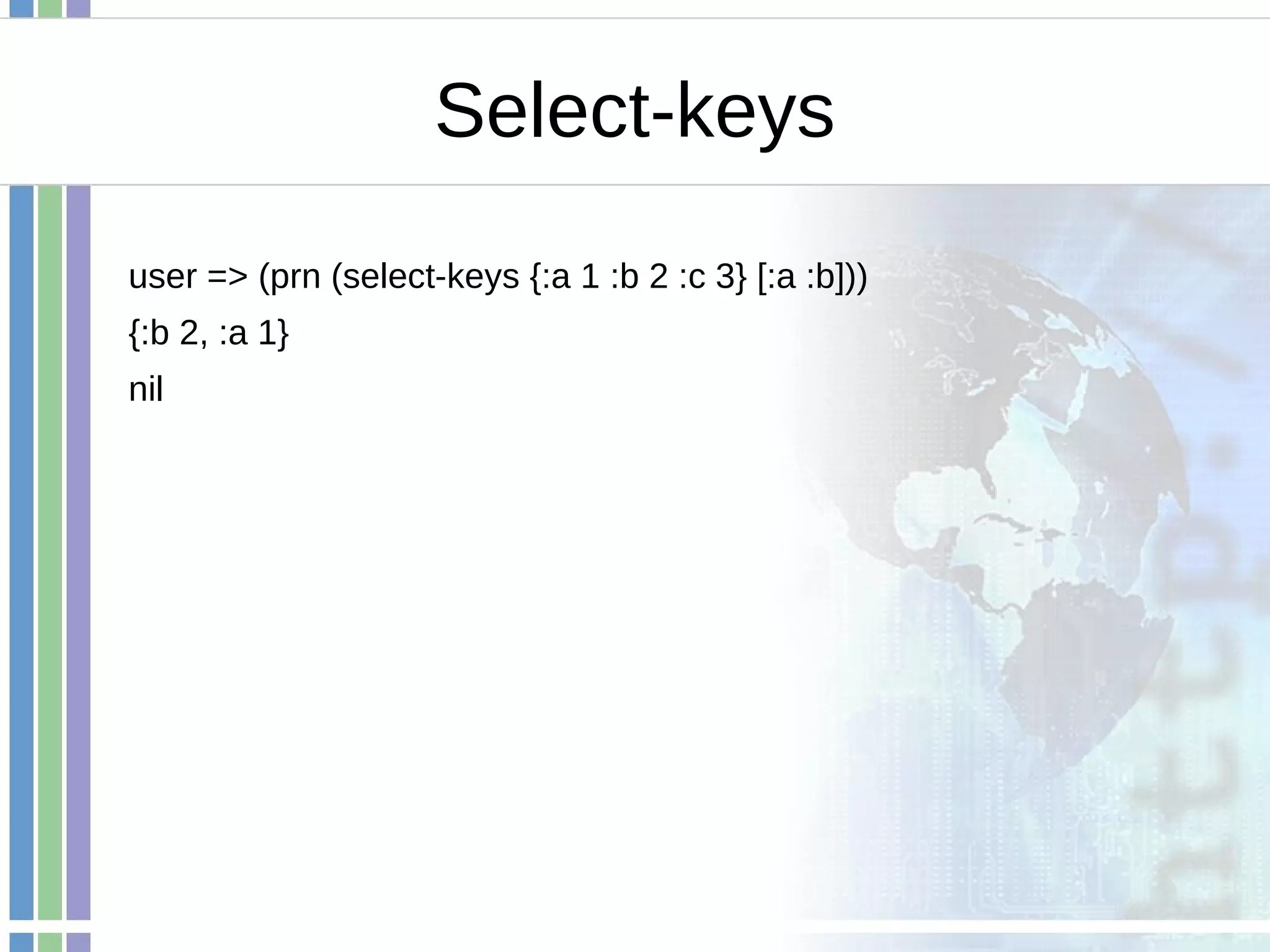 Select-keys

user => (prn (select-keys {:a 1 :b 2 :c 3} [:a :b]))

{:b 2, :a 1}

nil